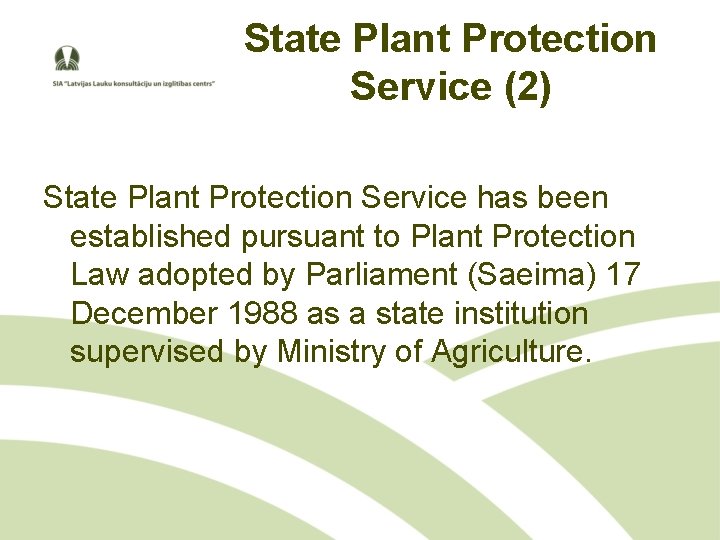 SIA "Latvijas Lauku konsultāciju un izglītības centrs"

State Plant Protection Service (2)

State Plant Protection Service has been established pursuant to Plant Protection Law adopted by Parliament (Saeima) 17 December 1988 as a state institution supervised by Ministry of Agriculture.